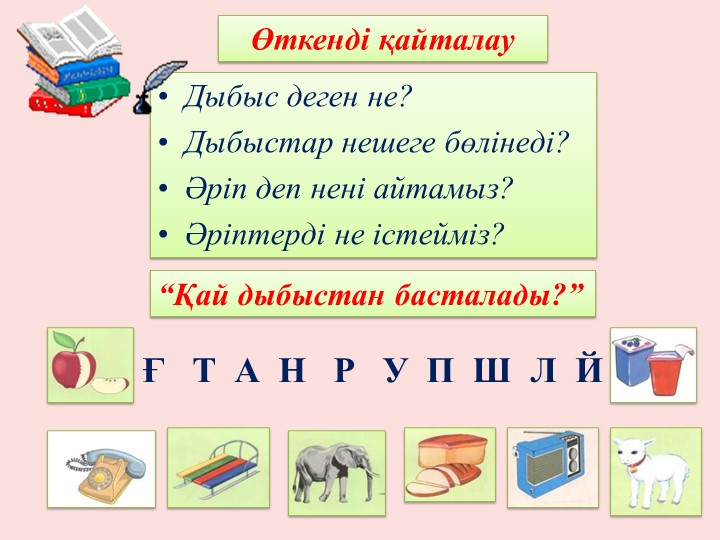 Өткенді қайталау

• Дыбыс деген не?
• Дыбыстар нешеге бөлінеді?
• Әріп деп нені айтамыз?
• Әріптерді не істейміз?

“Қай дыбыстан басталады?”

Ғ Т А Н Р У П Ш Л Й